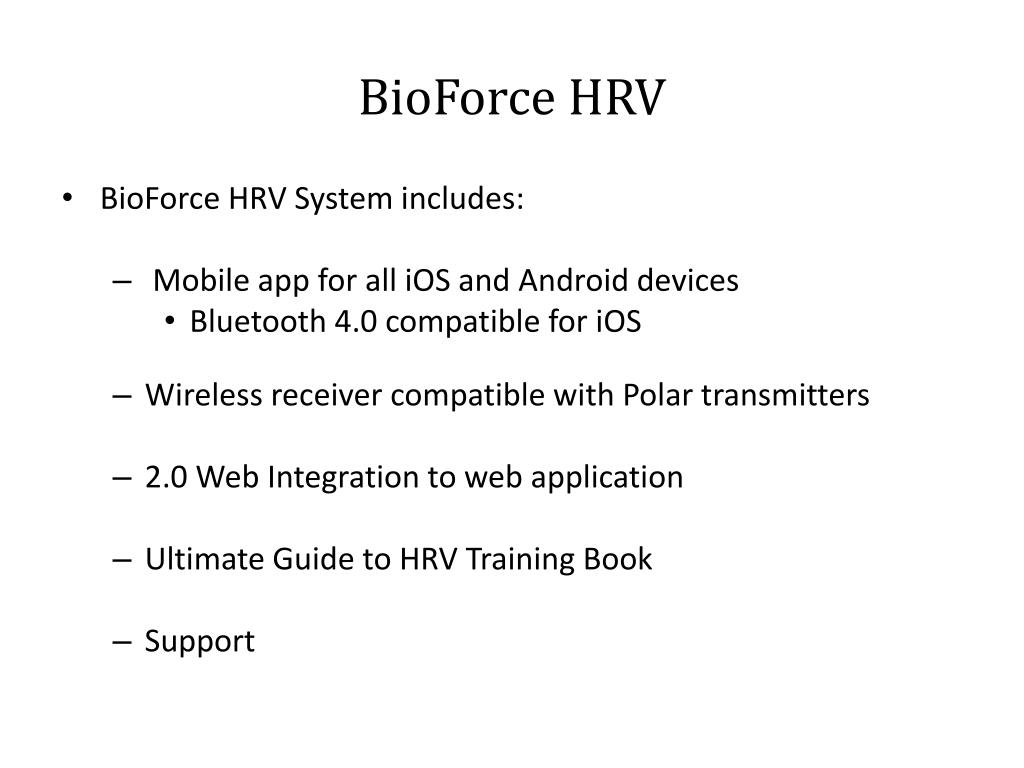 BioForce HRV

• BioForce HRV System includes:

– Mobile app for all iOS and Android devices
• Bluetooth 4.0 compatible for iOS

– Wireless receiver compatible with Polar transmitters

– 2.0 Web Integration to web application

– Ultimate Guide to HRV Training Book

– Support